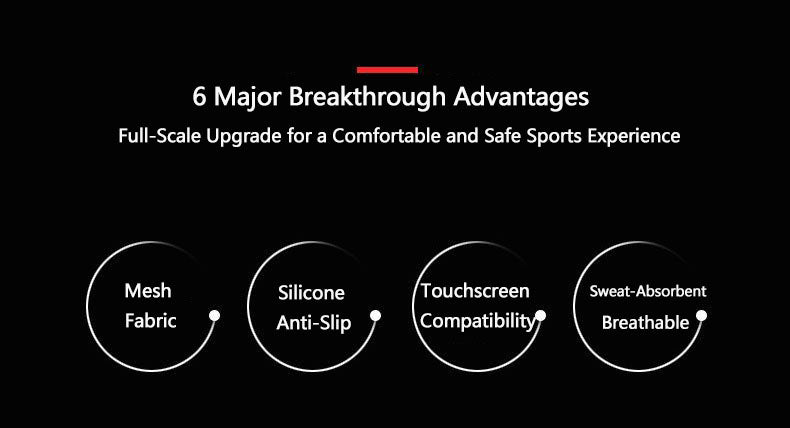 6 Major Breakthrough Advantages

Full-Scale Upgrade for a Comfortable and Safe Sports Experience

Mesh Fabric

Silicone Anti-Slip

Touchscreen Compatibility

Sweat-Absorbent Breathable